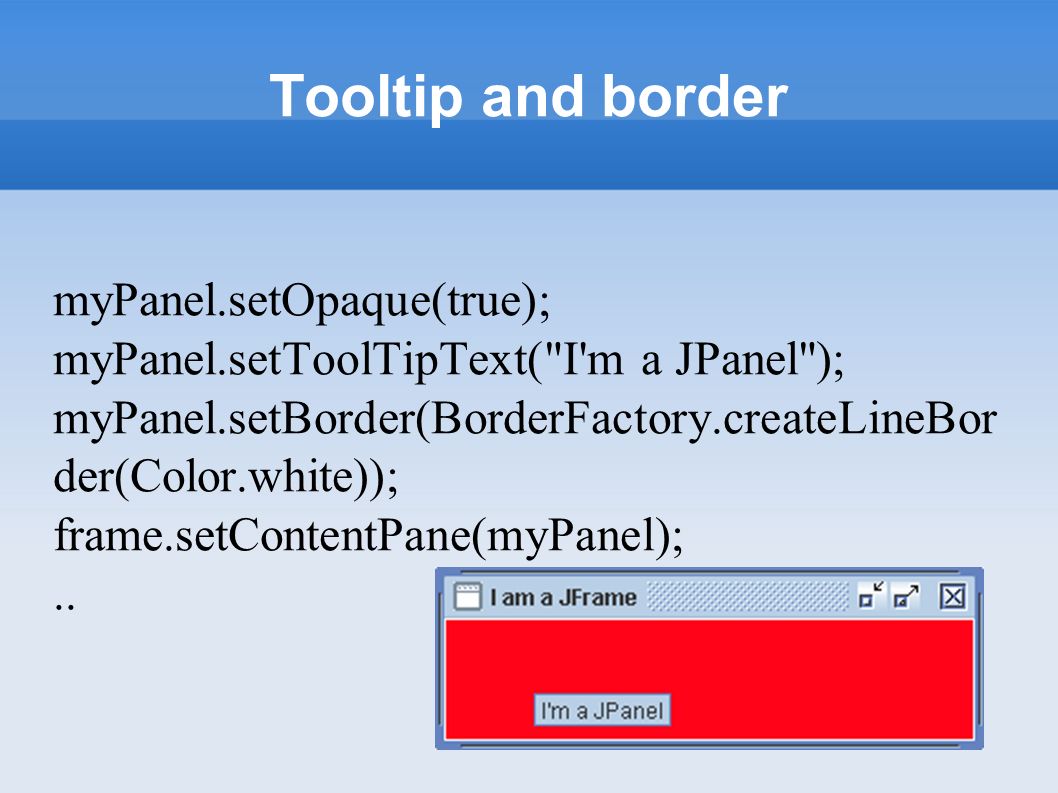 Tooltip and border

myPanel.setOpaque(true);
myPanel.setToolTipText("I'm a JPanel");
myPanel.setBorder(BorderFactory.createLineBorder(Color.white));
frame.setContentPane(myPanel);
..

I am a JFrame

I'm a JPanel